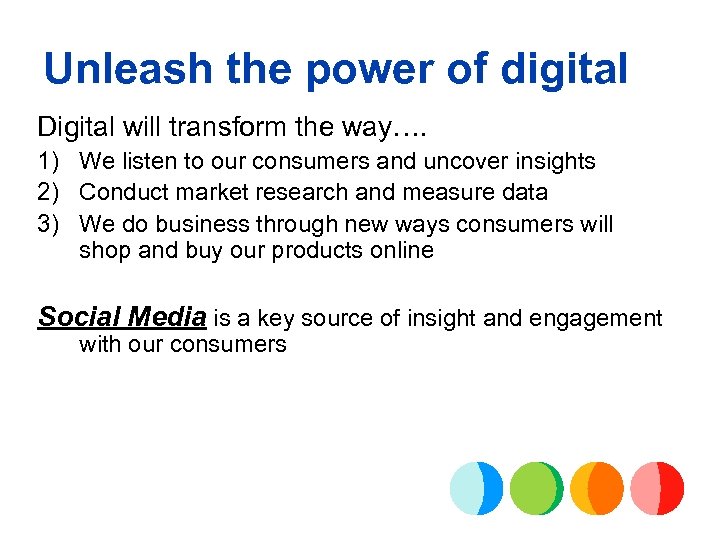 Unleash the power of digital

Digital will transform the way….

1) We listen to our consumers and uncover insights
2) Conduct market research and measure data
3) We do business through new ways consumers will shop and buy our products online

Social Media is a key source of insight and engagement with our consumers